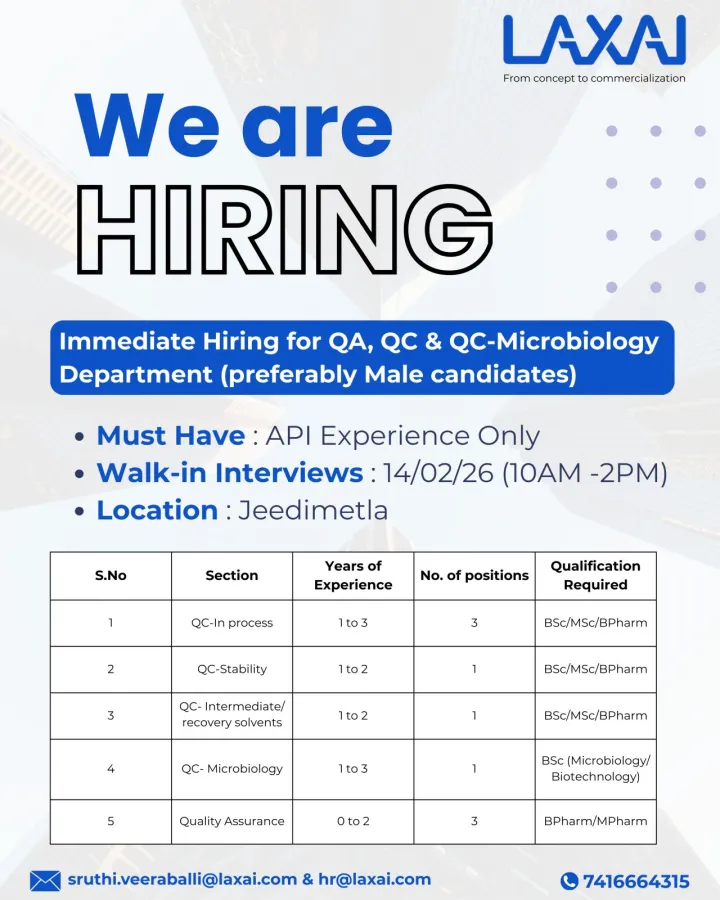 LAXAI
From concept to commercialization

We are
HIRING

Immediate Hiring for QA, QC & QC-Microbiology Department (preferably Male candidates)

• Must Have : API Experience Only
• Walk-in Interviews : 14/02/26 (10AM -2PM)
• Location : Jeedimetla

| S.No | Section | Years of Experience | No. of positions | Qualification Required |
|---|---|---|---|---|
| 1 | QC-In process | 1 to 3 | 3 | BSc/MSc/BPharm |
| 2 | QC-Stability | 1 to 2 | 1 | BSc/MSc/BPharm |
| 3 | QC- Intermediate/ recovery solvents | 1 to 2 | 1 | BSc/MSc/BPharm |
| 4 | QC- Microbiology | 1 to 3 | 1 | BSc (Microbiology/ Biotechnology) |
| 5 | Quality Assurance | 0 to 2 | 3 | BPharm/MPharm |

sruthi.veeraballi@laxai.com & hr@laxai.com
7416664315